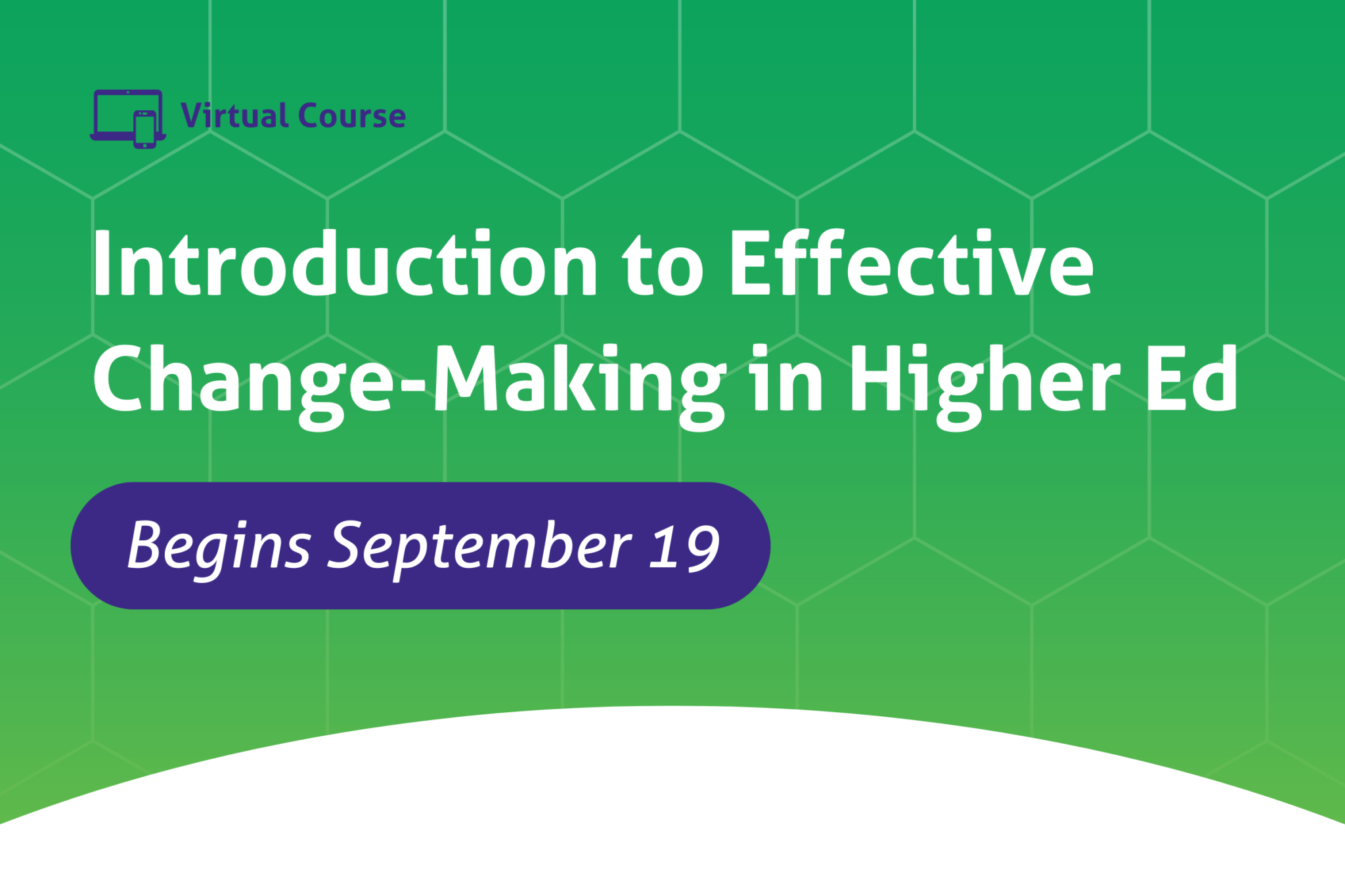 Virtual Course

Introduction to Effective Change-Making in Higher Ed

Begins September 19